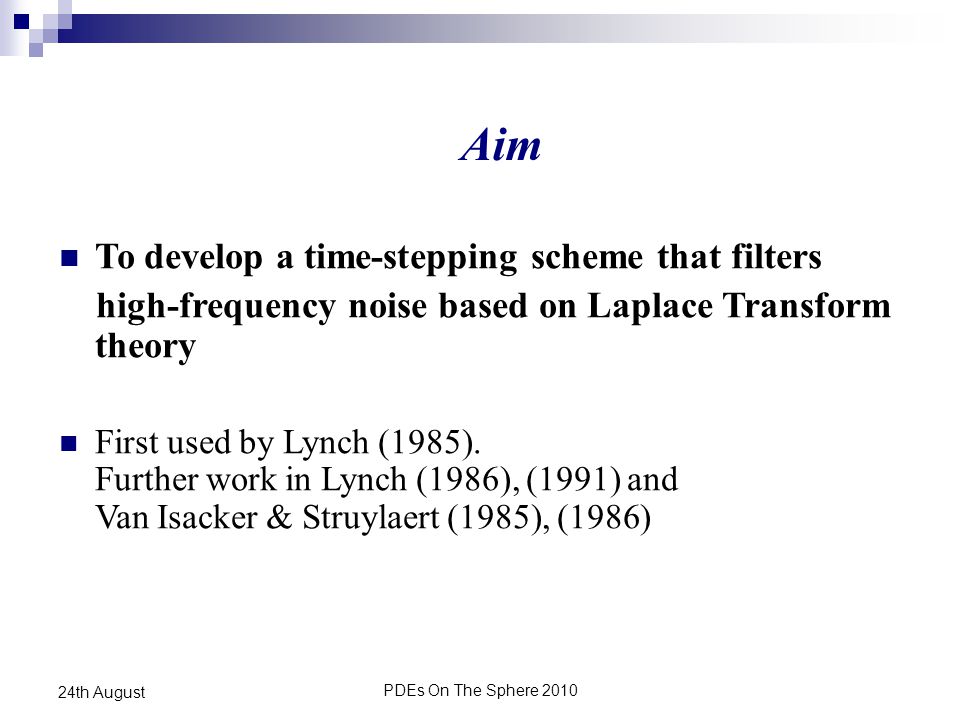 Aim

To develop a time-stepping scheme that filters high-frequency noise based on Laplace Transform theory

First used by Lynch (1985).
Further work in Lynch (1986), (1991) and
Van Isacker & Struylaert (1985), (1986)

24th August

PDEs On The Sphere 2010